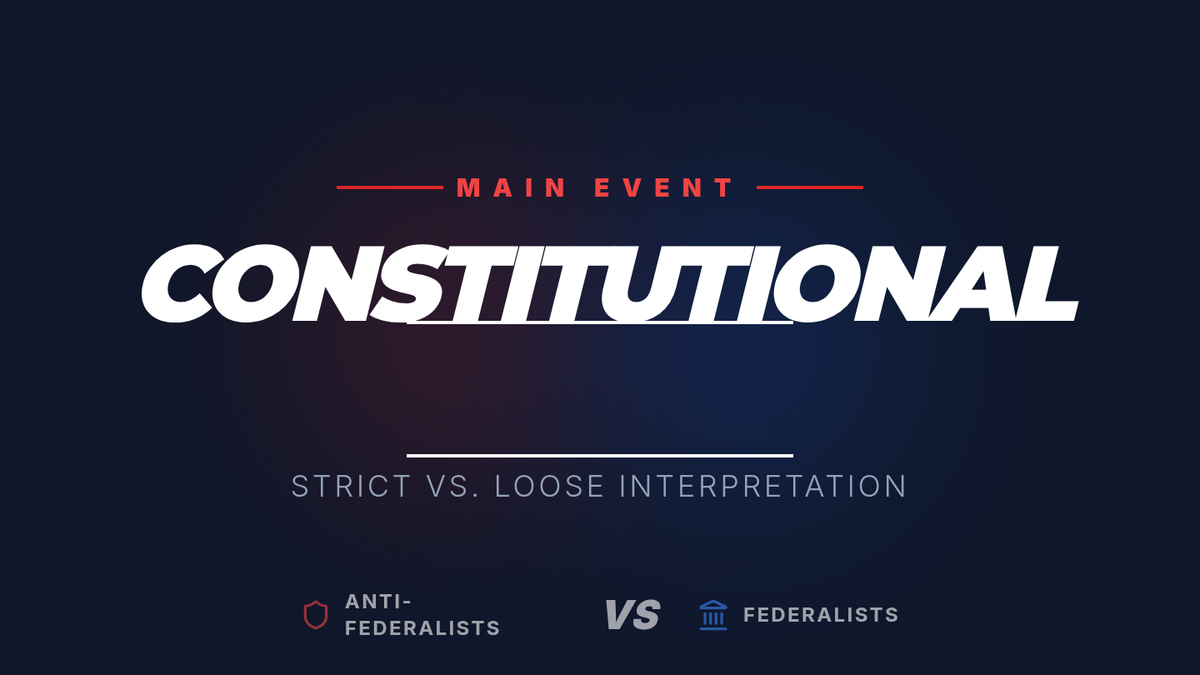 MAIN EVENT

CONSTITUTIONAL

STRICT VS. LOOSE INTERPRETATION

ANTI-FEDERALISTS

VS

FEDERALISTS